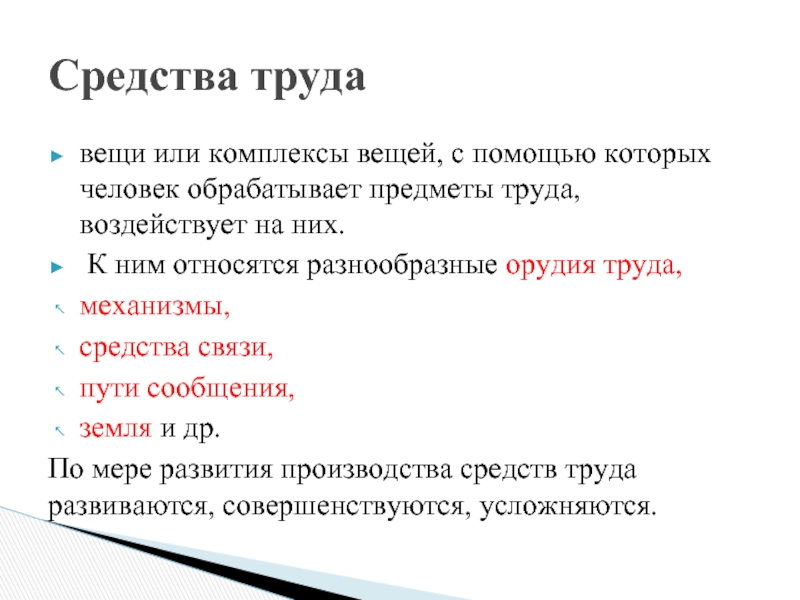 Средства труда

вещи или комплексы вещей, с помощью которых человек обрабатывает предметы труда, воздействует на них.

К ним относятся разнообразные орудия труда,

механизмы,

средства связи,

пути сообщения,

земля и др.

По мере развития производства средств труда развиваются, совершенствуются, усложняются.